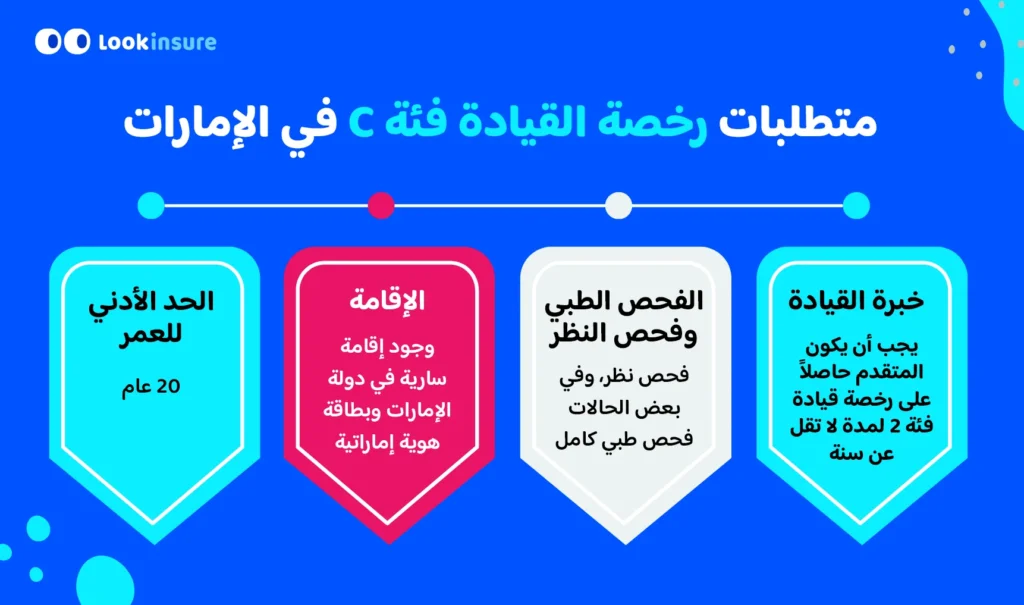 Lookinsure

متطلبات رخصة القيادة فئة C في الإمارات

خبرة القيادة

يجب أن يكون المتقدم حاصلاً على رخصة قيادة فئة 2 لمدة لا تقل عن سنة

الفحص الطبي وفحص النظر

فحص نظر، وفي بعض الحالات فحص طبي كامل

الإقامة

وجود إقامة سارية في دولة الإمارات وبطاقة هوية إماراتية

الحد الأدني للعمر

20 عام